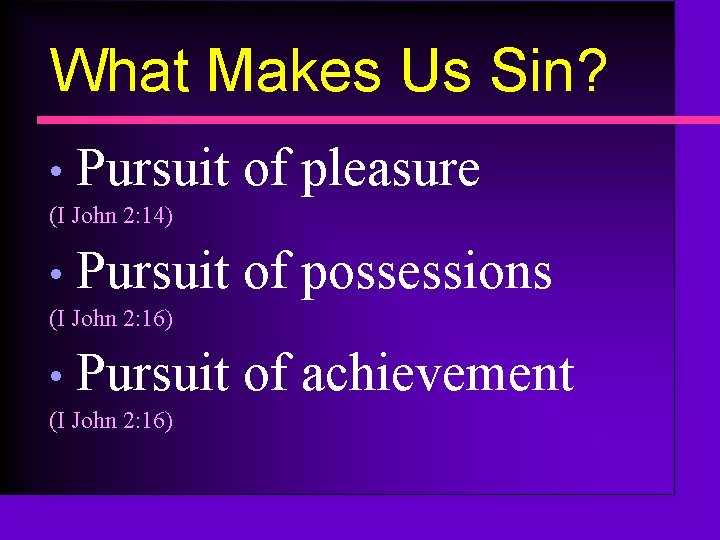 What Makes Us Sin?

• Pursuit of pleasure

(I John 2:14)

• Pursuit of possessions

(I John 2:16)

• Pursuit of achievement

(I John 2:16)